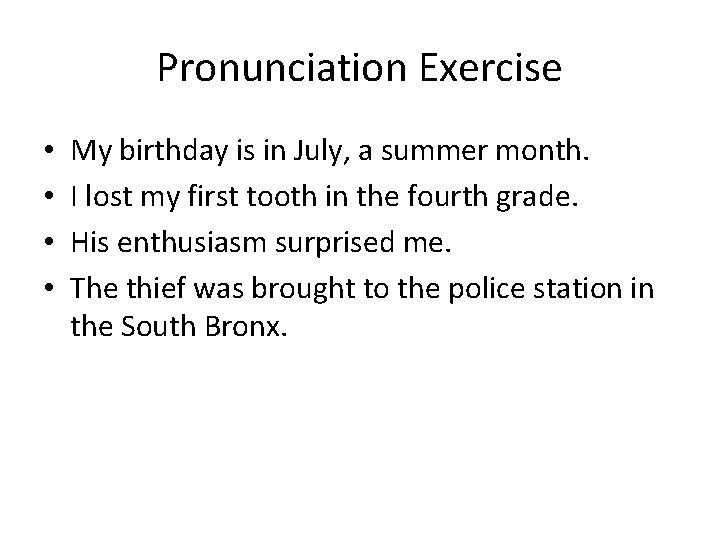 Pronunciation Exercise

• My birthday is in July, a summer month.
• I lost my first tooth in the fourth grade.
• His enthusiasm surprised me.
• The thief was brought to the police station in the South Bronx.